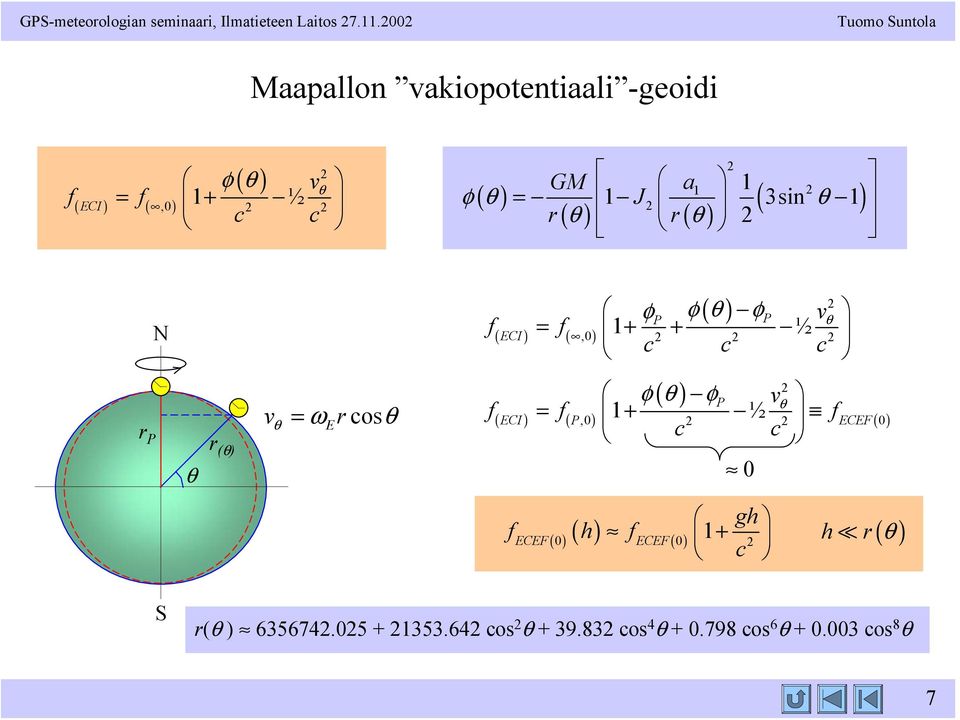 GPS-meteorologian seminaari, Ilmatieteen Laitos 27.11.2002

Tuomo Suntola

Maapallon ”vakiopotentiaali”-geoidi

$f_{(ECI)} = f_{(\infty,0)}\left(1+\frac{\phi(\theta)}{c^2}-½\frac{v_\theta^2}{c^2}\right)$

$\phi(\theta) = -\frac{GM}{r(\theta)}\left[1-J_2\left(\frac{a_1}{r(\theta)}\right)^2\frac{1}{2}\left(3\sin^2\theta-1\right)\right]$

N

$r_P$

$r_{(\theta)}$

$\theta$

S

$v_\theta = \omega_E r\cos\theta$

$f_{(ECI)} = f_{(\infty,0)}\left(1+\frac{\phi_P}{c^2}+\frac{\phi(\theta)-\phi_P}{c^2}-½\frac{v_\theta^2}{c^2}\right)$

$f_{(ECI)} = f_{(P,0)}\left(1+\underbrace{\frac{\phi(\theta)-\phi_P}{c^2}-½\frac{v_\theta^2}{c^2}}_{\approx 0}\right) \equiv f_{ECEF(0)}$

$f_{ECEF(0)}(h) \approx f_{ECEF(0)}\left(1+\frac{gh}{c^2}\right)$ $h \ll r(\theta)$

$r(\theta) \approx 6356742.025 + 21353.642\cos^2\theta + 39.832\cos^4\theta + 0.798\cos^6\theta + 0.003\cos^8\theta$

7